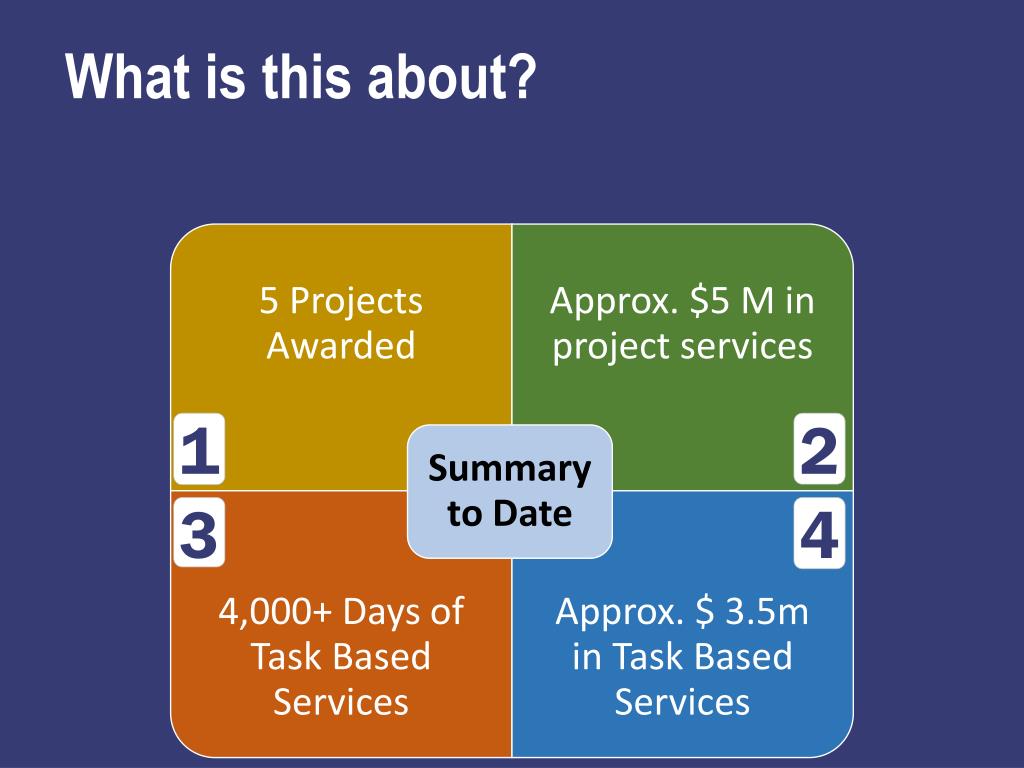 What is this about?

5 Projects Awarded

1

Approx. \$5 M in project services

2

Summary to Date

3

4,000+ Days of Task Based Services

4

Approx. \$ 3.5m in Task Based Services